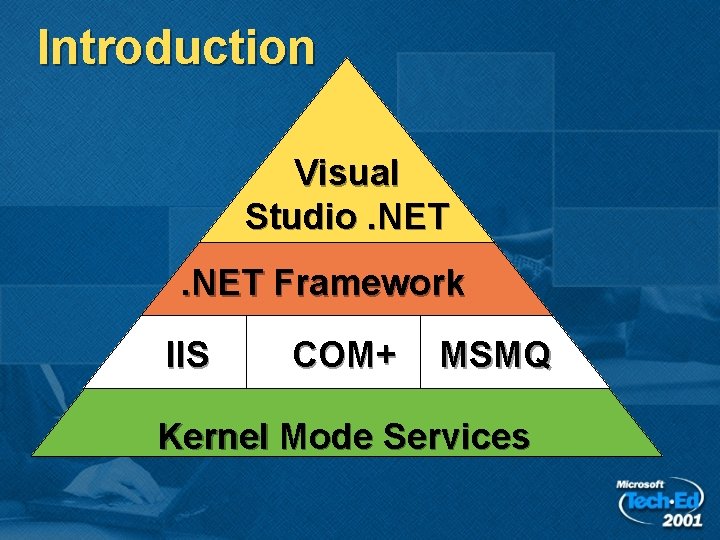 Introduction

Visual Studio .NET

.NET Framework

IIS COM+ MSMQ

Kernel Mode Services

Microsoft Tech·Ed 2001